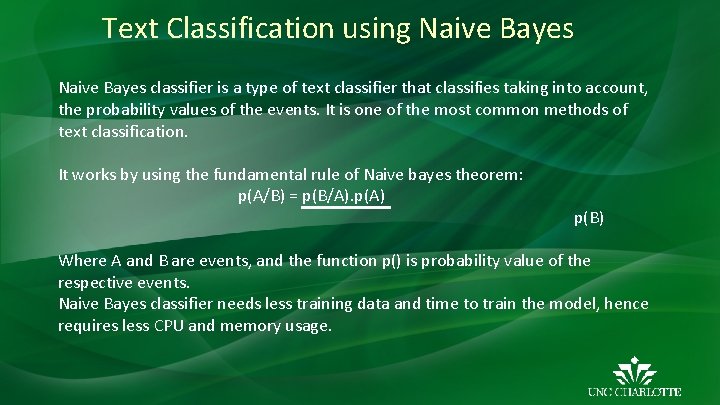 Text Classification using Naive Bayes

Naive Bayes classifier is a type of text classifier that classifies taking into account, the probability values of the events. It is one of the most common methods of text classification.

It works by using the fundamental rule of Naive bayes theorem:
p(A/B) = p(B/A).p(A)
p(B)

Where A and B are events, and the function p() is probability value of the respective events.
Naive Bayes classifier needs less training data and time to train the model, hence requires less CPU and memory usage.

UNC CHARLOTTE